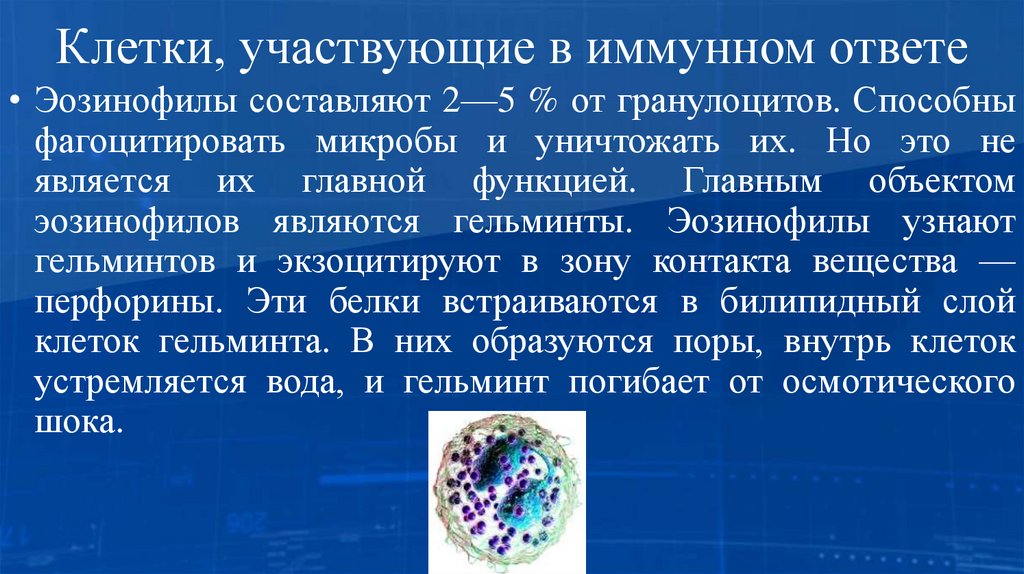 Клетки, участвующие в иммунном ответе

• Эозинофилы составляют 2—5 % от гранулоцитов. Способны фагоцитировать микробы и уничтожать их. Но это не является их главной функцией. Главным объектом эозинофилов являются гельминты. Эозинофилы узнают гельминтов и экзоцитируют в зону контакта вещества — перфорины. Эти белки встраиваются в билипидный слой клеток гельминта. В них образуются поры, внутрь клеток устремляется вода, и гельминт погибает от осмотического шока.